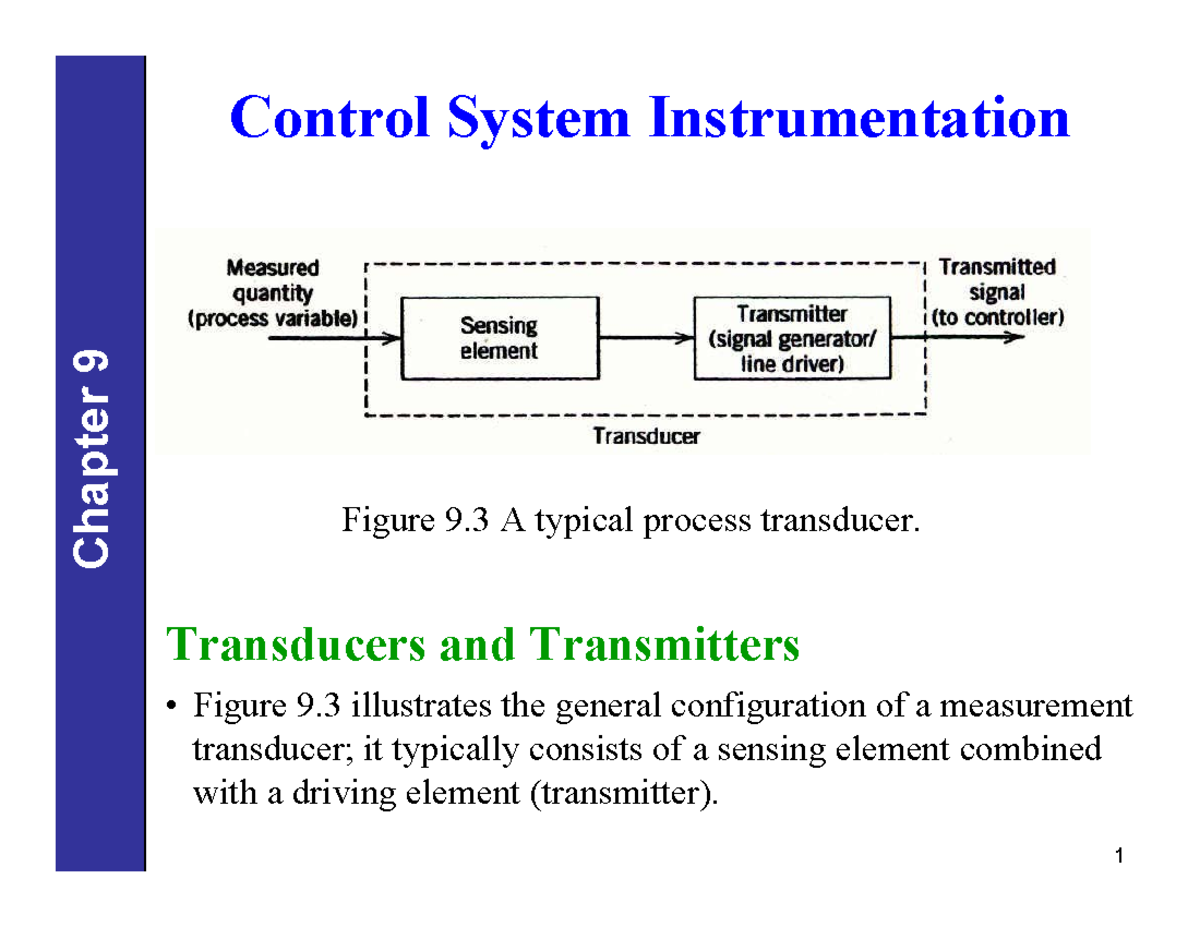 Chapter 9

Control System Instrumentation

Measured quantity (process variable)

Sensing element

Transmitter (signal generator/ line driver)

Transmitted signal (to controller)

Transducer

Figure 9.3 A typical process transducer.

Transducers and Transmitters

• Figure 9.3 illustrates the general configuration of a measurement transducer; it typically consists of a sensing element combined with a driving element (transmitter).

1